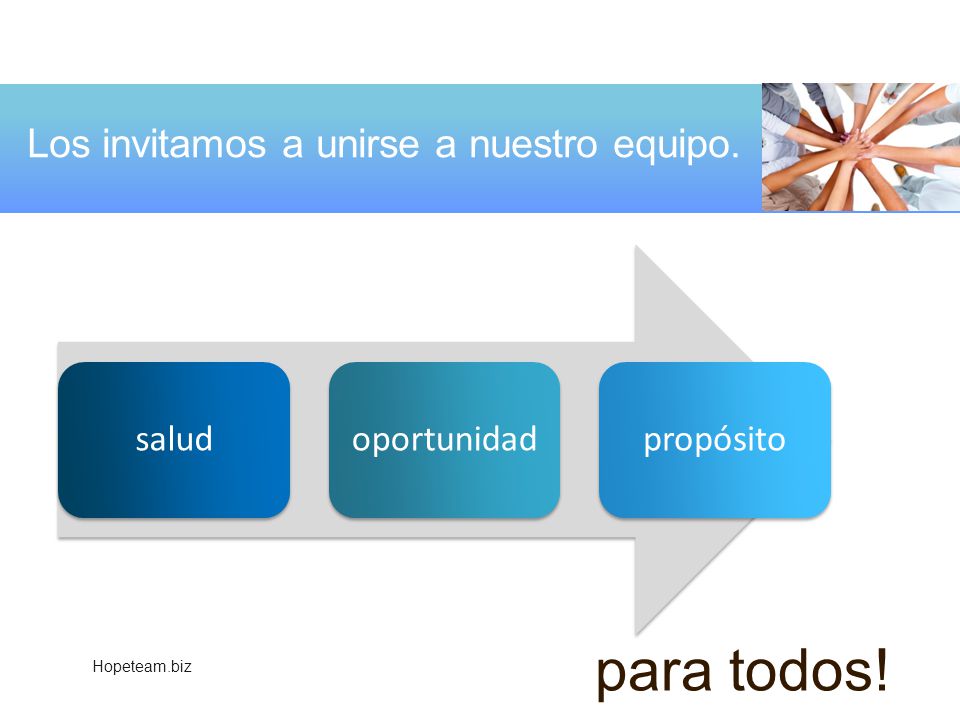 Los invitamos a unirse a nuestro equipo.

salud

oportunidad

propósito

Hopeteam.biz

para todos!